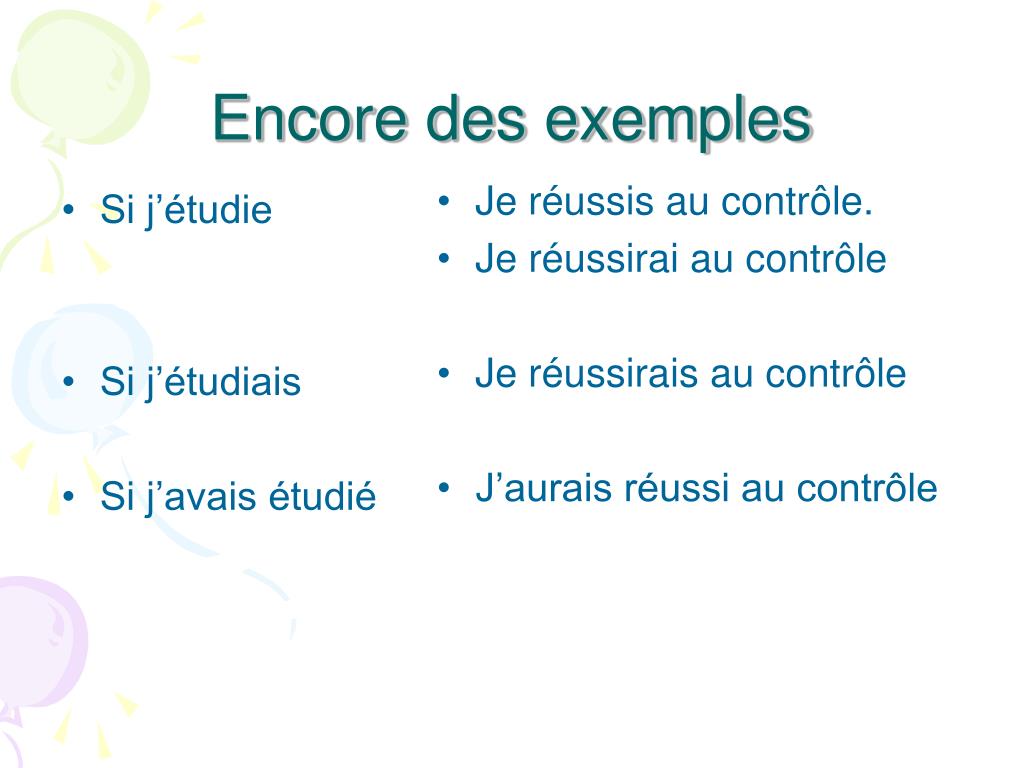 Encore des exemples

• Si j’étudie

• Si j’étudiais

• Si j’avais étudié

• Je réussis au contrôle.
• Je réussirai au contrôle

• Je réussirais au contrôle

• J’aurais réussi au contrôle